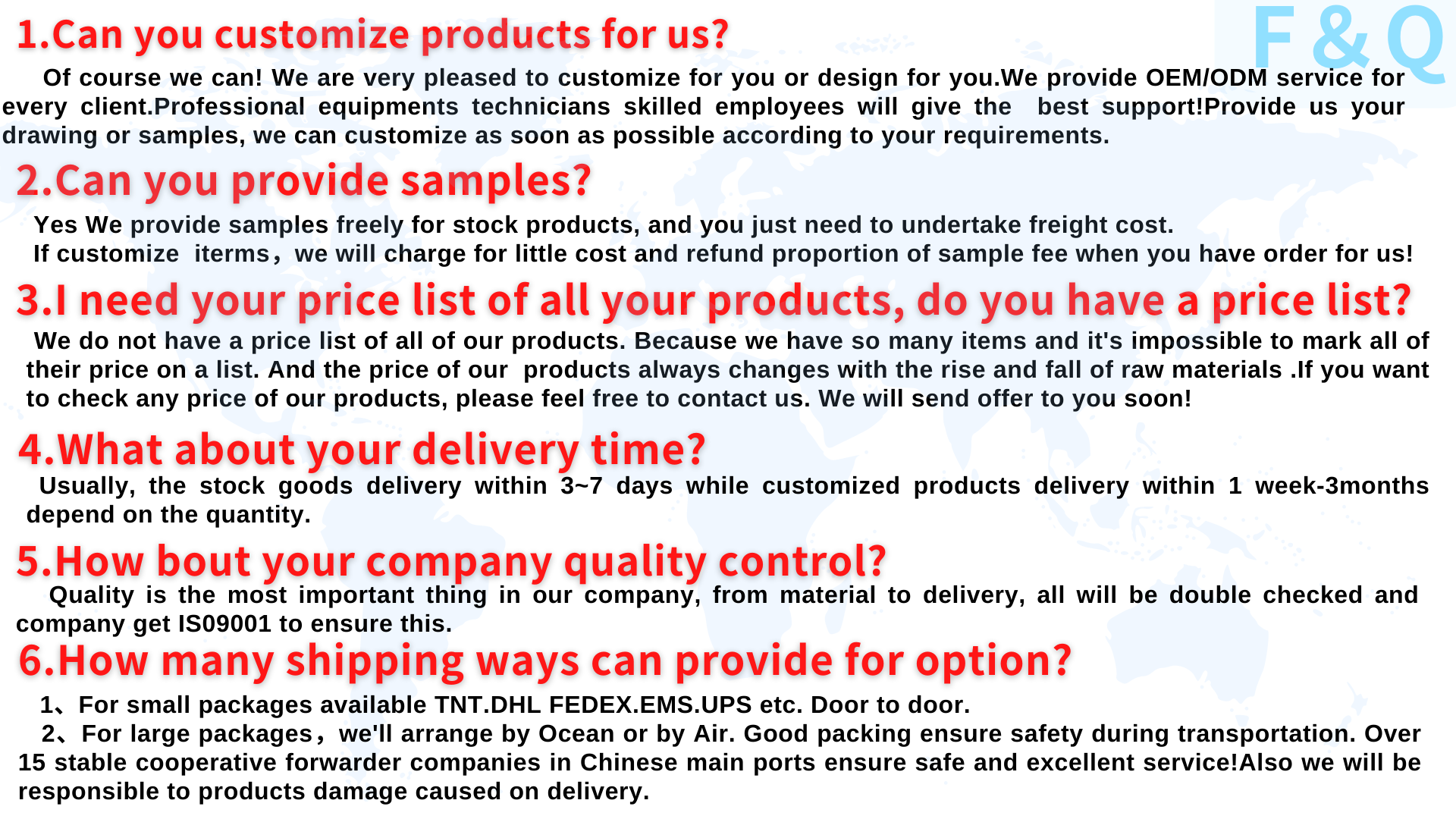 F & Q

1.Can you customize products for us?

Of course we can! We are very pleased to customize for you or design for you.We provide OEM/ODM service for every client.Professional equipments technicians skilled employees will give the best support!Provide us your drawing or samples, we can customize as soon as possible according to your requirements.

2.Can you provide samples?

Yes We provide samples freely for stock products, and you just need to undertake freight cost.
If customize iterms，we will charge for little cost and refund proportion of sample fee when you have order for us!

3.I need your price list of all your products, do you have a price list?

We do not have a price list of all of our products. Because we have so many items and it's impossible to mark all of their price on a list. And the price of our products always changes with the rise and fall of raw materials .If you want to check any price of our products, please feel free to contact us. We will send offer to you soon!

4.What about your delivery time?

Usually, the stock goods delivery within 3~7 days while customized products delivery within 1 week-3months depend on the quantity.

5.How bout your company quality control?

Quality is the most important thing in our company, from material to delivery, all will be double checked and company get IS09001 to ensure this.

6.How many shipping ways can provide for option?

1、For small packages available TNT.DHL FEDEX.EMS.UPS etc. Door to door.
2、For large packages，we'll arrange by Ocean or by Air. Good packing ensure safety during transportation. Over 15 stable cooperative forwarder companies in Chinese main ports ensure safe and excellent service!Also we will be responsible to products damage caused on delivery.